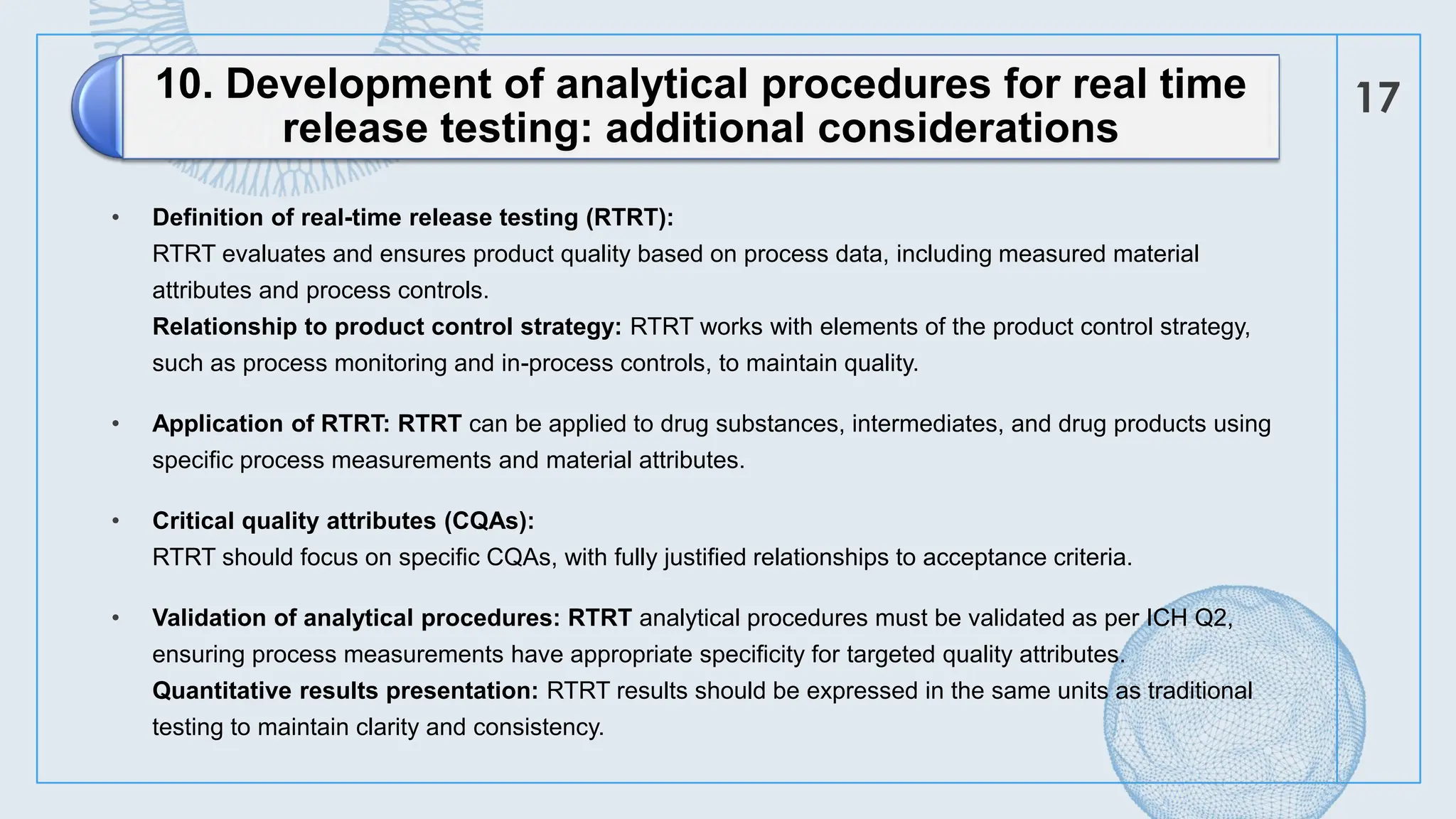 10. Development of analytical procedures for real time release testing: additional considerations

17

• Definition of real-time release testing (RTRT):
RTRT evaluates and ensures product quality based on process data, including measured material attributes and process controls.
Relationship to product control strategy: RTRT works with elements of the product control strategy, such as process monitoring and in-process controls, to maintain quality.

• Application of RTRT: RTRT can be applied to drug substances, intermediates, and drug products using specific process measurements and material attributes.

• Critical quality attributes (CQAs):
RTRT should focus on specific CQAs, with fully justified relationships to acceptance criteria.

• Validation of analytical procedures: RTRT analytical procedures must be validated as per ICH Q2, ensuring process measurements have appropriate specificity for targeted quality attributes.
Quantitative results presentation: RTRT results should be expressed in the same units as traditional testing to maintain clarity and consistency.